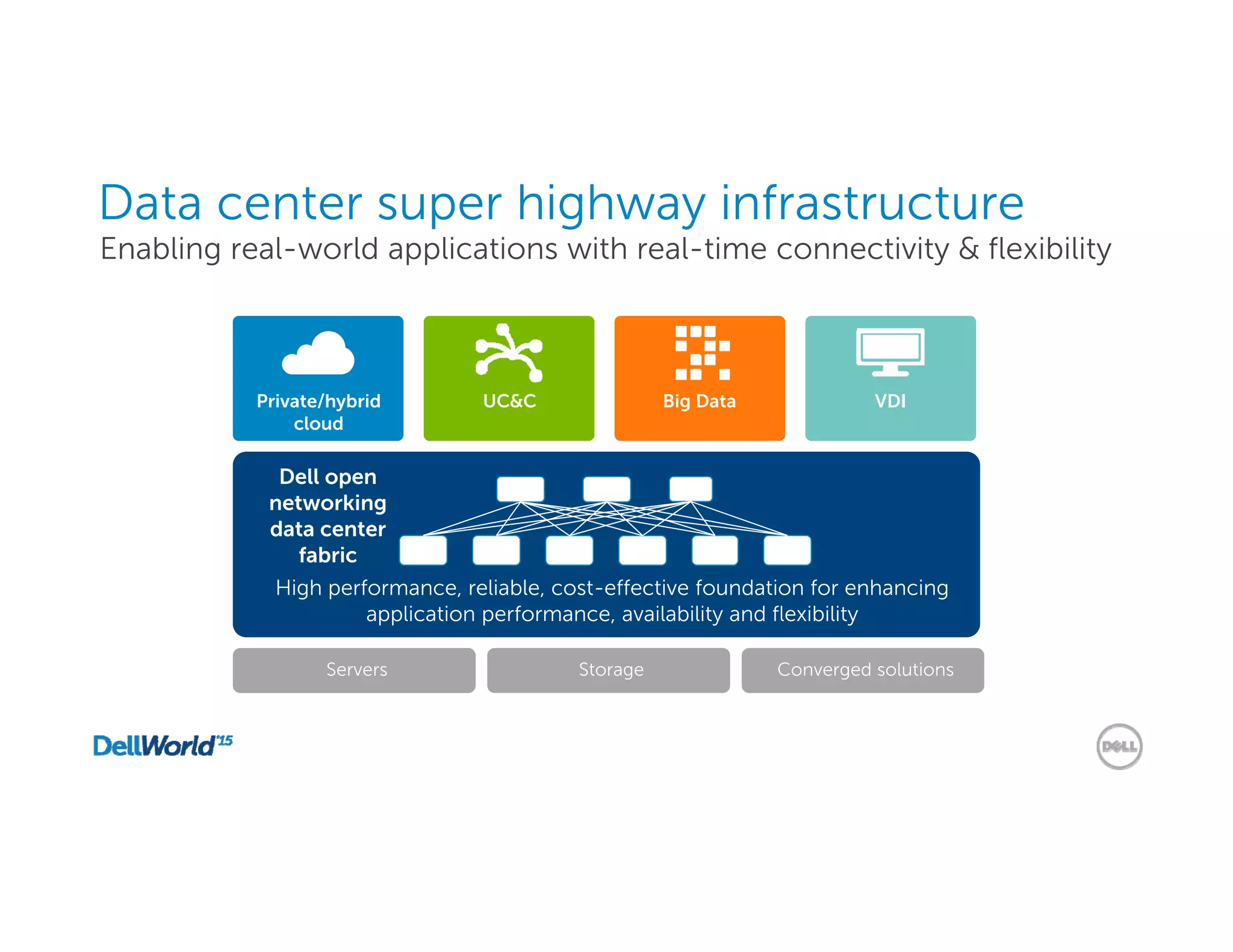 Data center super highway infrastructure
Enabling real-world applications with real-time connectivity & flexibility

Private/hybrid cloud

UC&C

Big Data

VDI

Dell open networking data center fabric

High performance, reliable, cost-effective foundation for enhancing application performance, availability and flexibility

Servers

Storage

Converged solutions

DellWorld'15

DELL